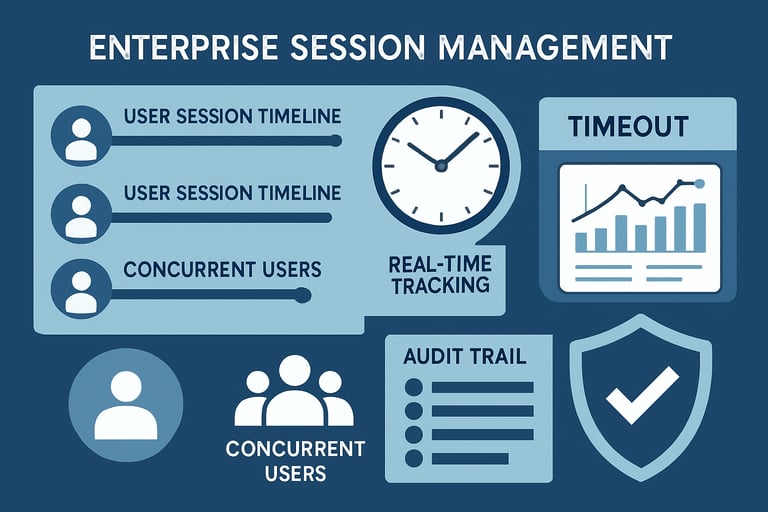 ENTERPRISE SESSION MANAGEMENT

USER SESSION TIMELINE

USER SESSION TIMELINE

CONCURRENT USERS

REAL-TIME TRACKING

TIMEOUT

AUDIT TRAIL

CONCURRENT USERS